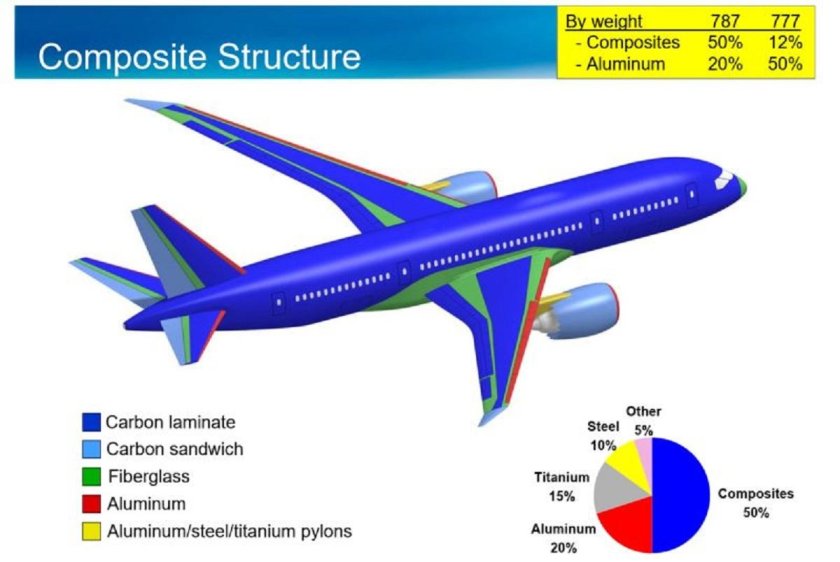 Composite Structure

| By weight | 787 | 777 |
|---|---|---|
| - Composites | 50% | 12% |
| - Aluminum | 20% | 50% |

Carbon laminate
Carbon sandwich
Fiberglass
Aluminum
Aluminum/steel/titanium pylons

Other 5%
Steel 10%
Titanium 15%
Aluminum 20%
Composites 50%